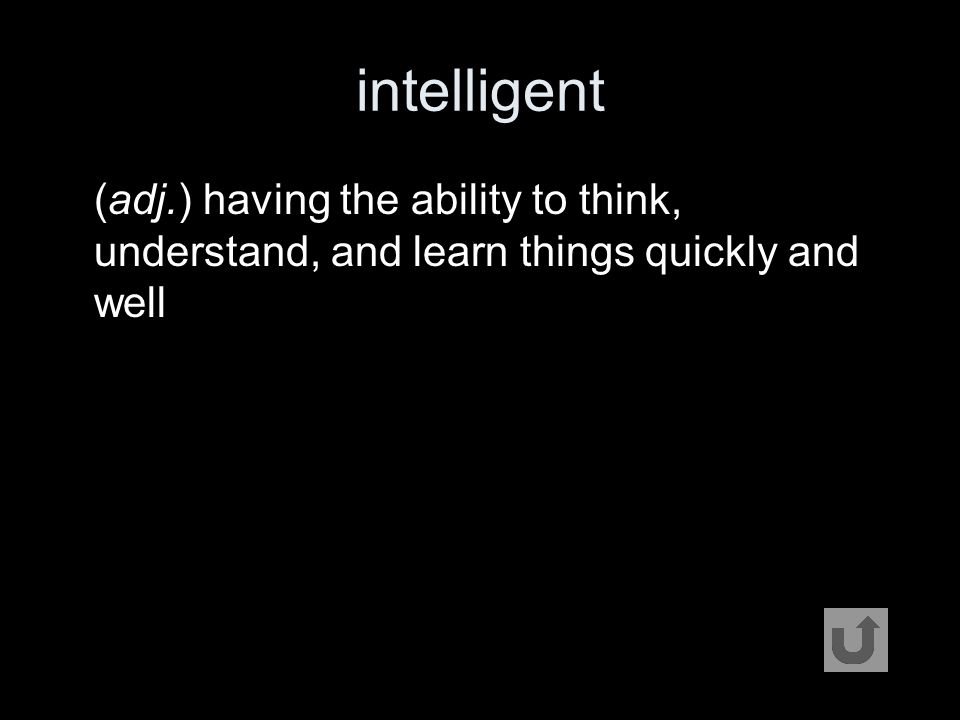 intelligent

(adj.) having the ability to think, understand, and learn things quickly and well